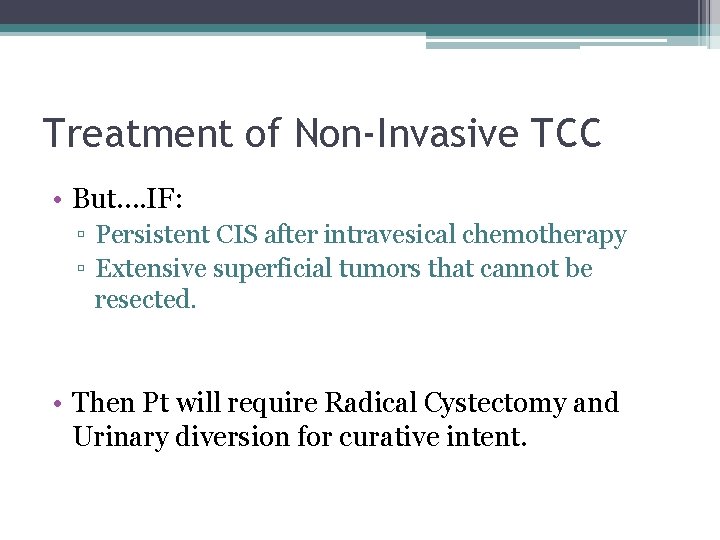 Treatment of Non-Invasive TCC

• But….IF:
▫ Persistent CIS after intravesical chemotherapy
▫ Extensive superficial tumors that cannot be resected.

• Then Pt will require Radical Cystectomy and Urinary diversion for curative intent.